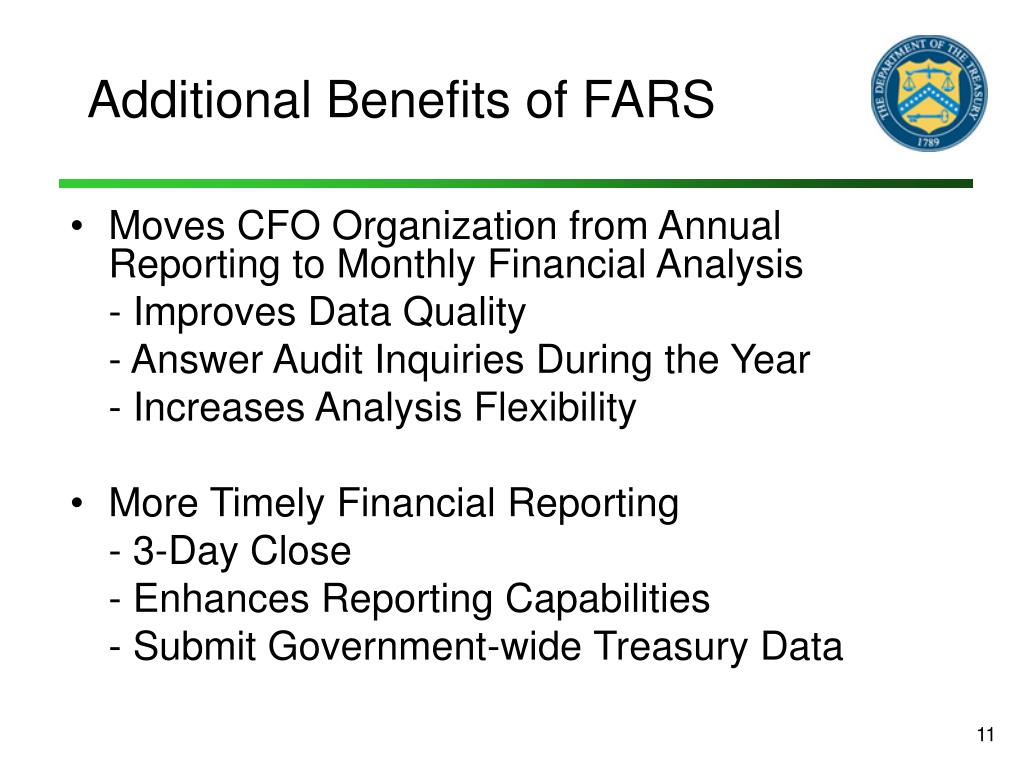 Additional Benefits of FARS

THE DEPARTMENT OF THE TREASURY
1789

• Moves CFO Organization from Annual Reporting to Monthly Financial Analysis
- Improves Data Quality
- Answer Audit Inquiries During the Year
- Increases Analysis Flexibility

• More Timely Financial Reporting
- 3-Day Close
- Enhances Reporting Capabilities
- Submit Government-wide Treasury Data

11